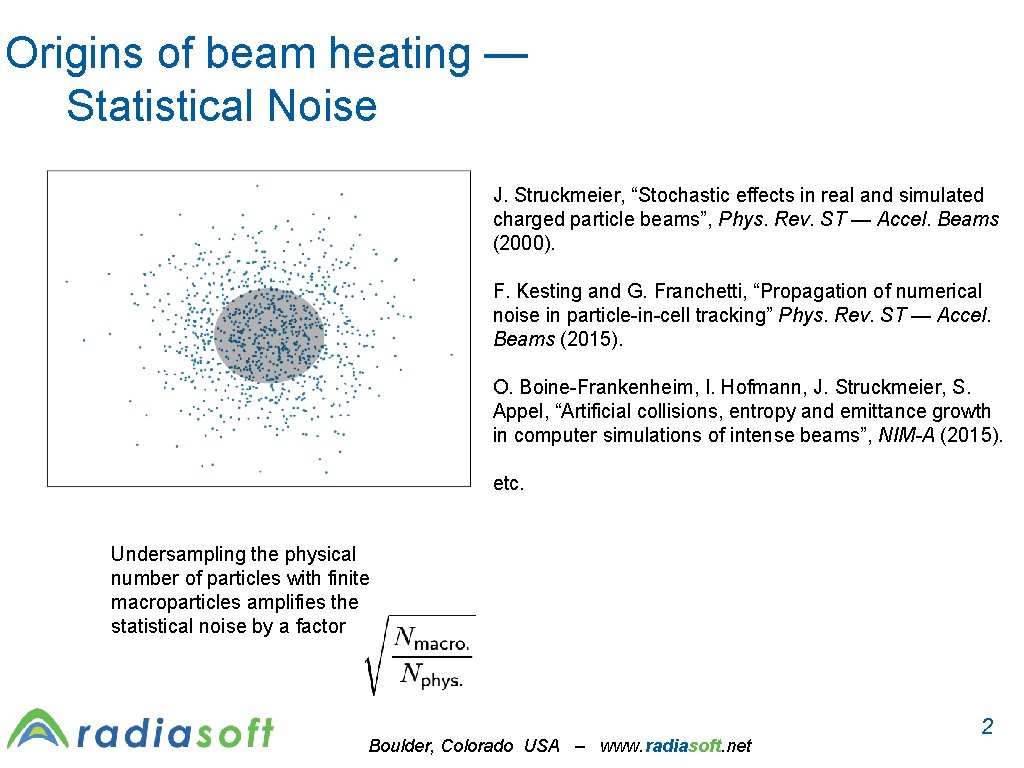 Origins of beam heating — Statistical Noise

J. Struckmeier, “Stochastic effects in real and simulated charged particle beams”, Phys. Rev. ST — Accel. Beams (2000).

F. Kesting and G. Franchetti, “Propagation of numerical noise in particle-in-cell tracking” Phys. Rev. ST — Accel. Beams (2015).

O. Boine-Frankenheim, I. Hofmann, J. Struckmeier, S. Appel, “Artificial collisions, entropy and emittance growth in computer simulations of intense beams”, NIM-A (2015).

etc.

Undersampling the physical number of particles with finite macroparticles amplifies the statistical noise by a factor $\sqrt{\frac{N_{\text{macro.}}}{N_{\text{phys.}}}}$

radiasoft

Boulder, Colorado USA – www.radiasoft.net

2